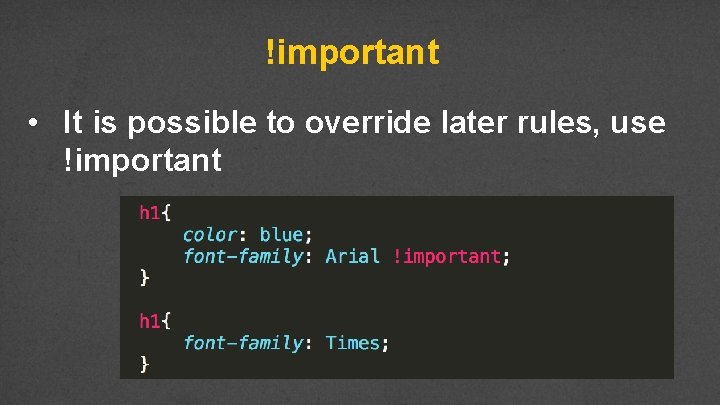 !important

• It is possible to override later rules, use !important

h1{
    color: blue;
    font-family: Arial !important;
}

h1{
    font-family: Times;
}